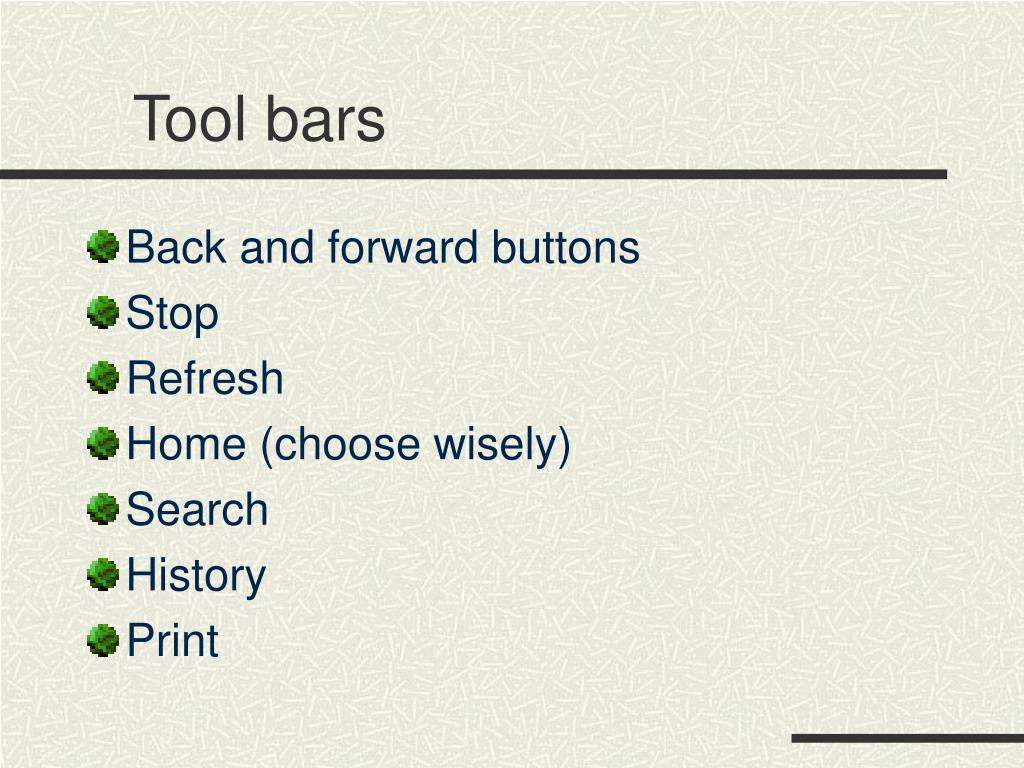 Tool bars

Back and forward buttons
Stop
Refresh
Home (choose wisely)
Search
History
Print